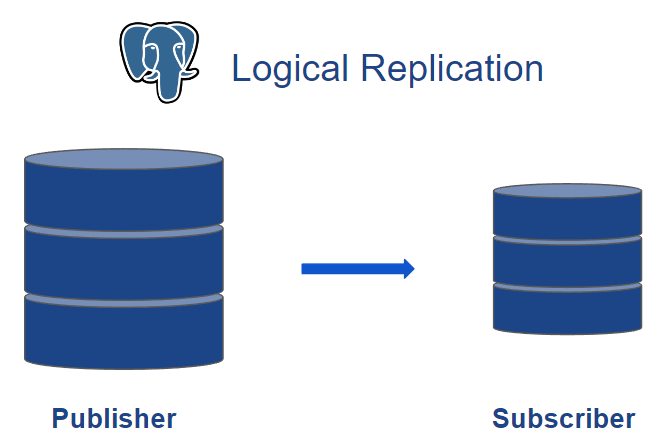 Logical Replication

Publisher

Subscriber